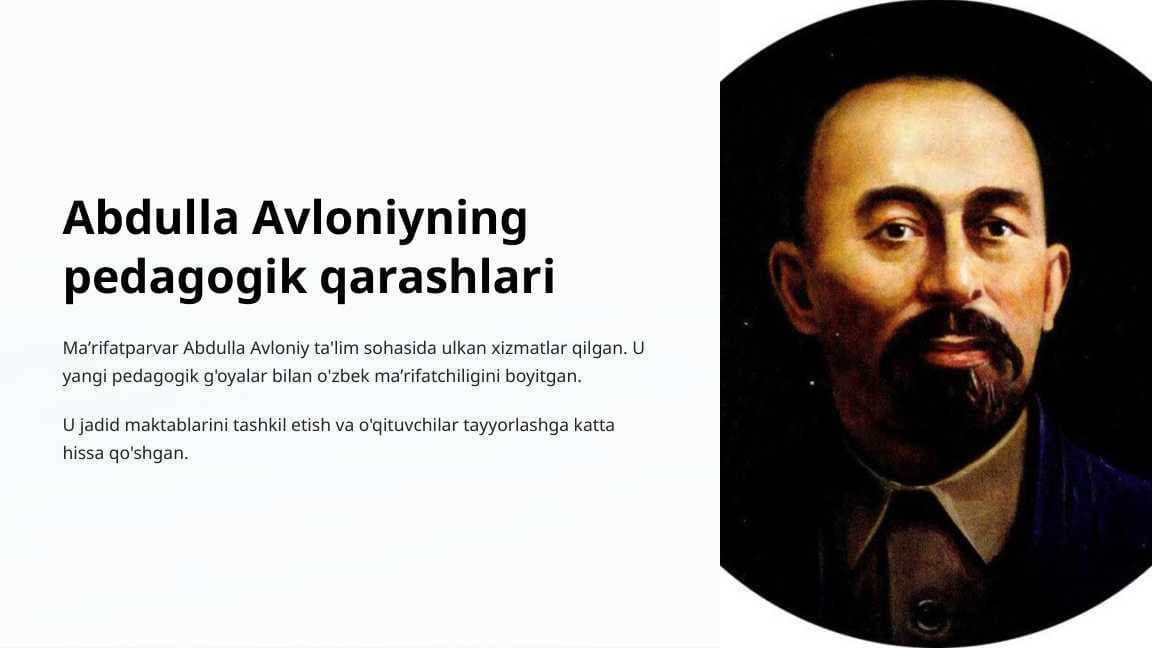 Abdulla Avloniyning pedagogik qarashlari

Ma’rifatparvar Abdulla Avloniy ta'lim sohasida ulkan xizmatlar qilgan. U yangi pedagogik g'oyalar bilan o'zbek ma’rifatchiligini boyitgan.

U jadid maktablarini tashkil etish va o'qituvchilar tayyorlashga katta hissa qo'shgan.